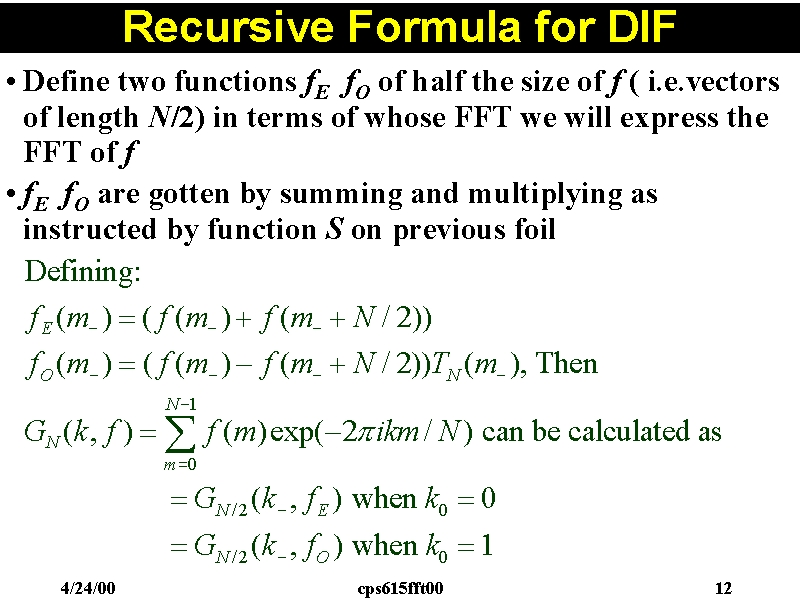 Recursive Formula for DIF

• Define two functions $f_E$ $f_O$ of half the size of $f$ ( i.e.vectors of length $N/2$) in terms of whose FFT we will express the FFT of $f$

• $f_E$ $f_O$ are gotten by summing and multiplying as instructed by function $S$ on previous foil

Defining:

$f_E(m_-) = (f(m_-) + f(m_- + N/2))$

$f_O(m_-) = (f(m_-) - f(m_- + N/2))T_N(m_-)$, Then

$G_N(k, f) = \sum_{m=0}^{N-1} f(m)\exp(-2\pi ikm/N)$ can be calculated as

$= G_{N/2}(k_-, f_E)$ when $k_0 = 0$

$= G_{N/2}(k_-, f_O)$ when $k_0 = 1$

4/24/00 cps615fft00 12